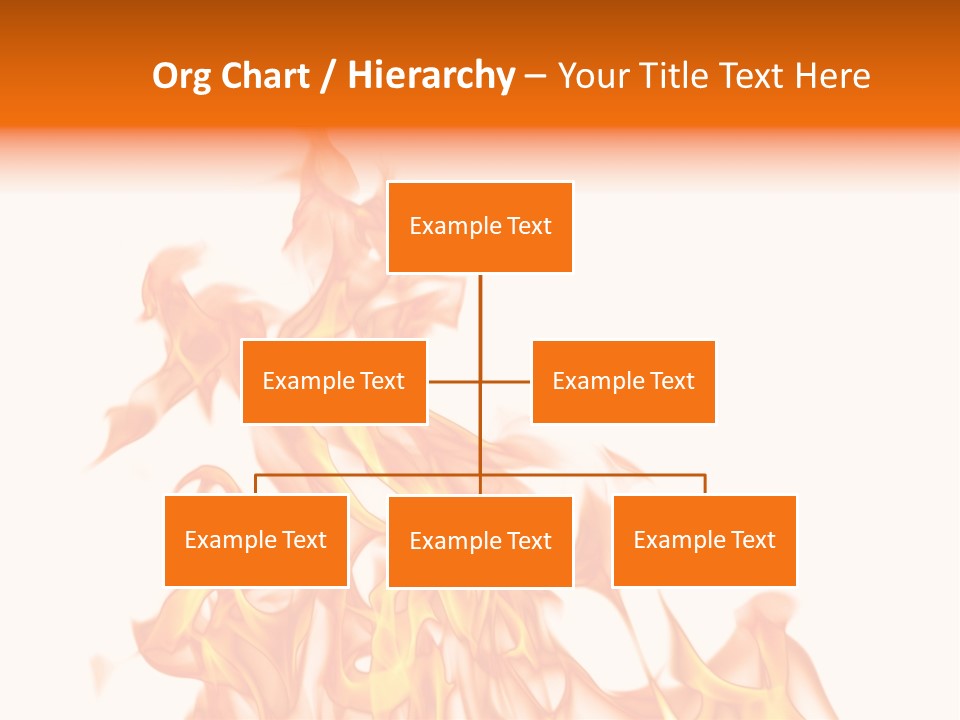 Org Chart / Hierarchy – Your Title Text Here

Example Text

Example Text

Example Text

Example Text

Example Text

Example Text